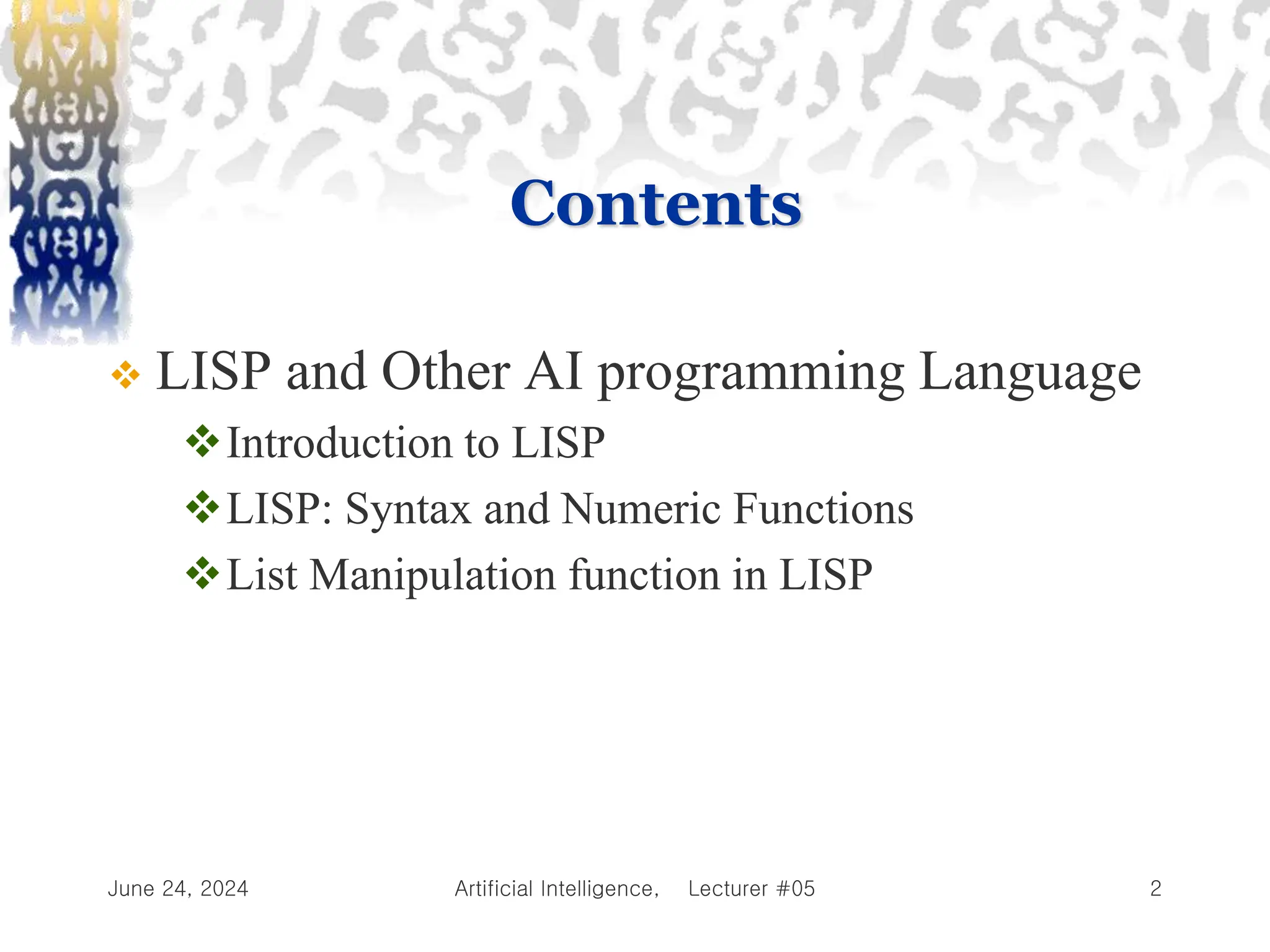 Contents

❖ LISP and Other AI programming Language

❖ Introduction to LISP

❖ LISP: Syntax and Numeric Functions

❖ List Manipulation function in LISP

June 24, 2024

Artificial Intelligence, Lecturer #05

2